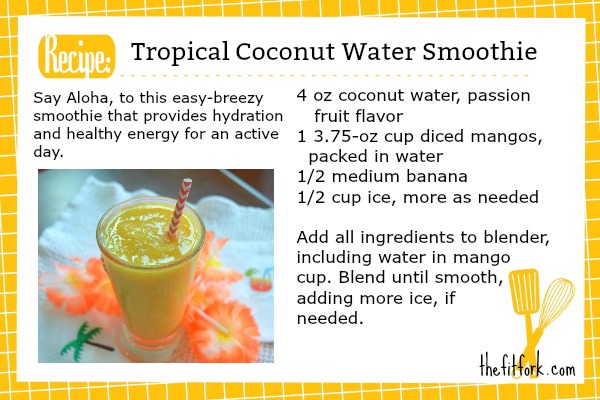 Recipe: Tropical Coconut Water Smoothie

Say Aloha, to this easy-breezy smoothie that provides hydration and healthy energy for an active day.

4 oz coconut water, passion fruit flavor
1 3.75-oz cup diced mangos, packed in water
1/2 medium banana
1/2 cup ice, more as needed

Add all ingredients to blender, including water in mango cup. Blend until smooth, adding more ice, if needed.

thefitfork.com